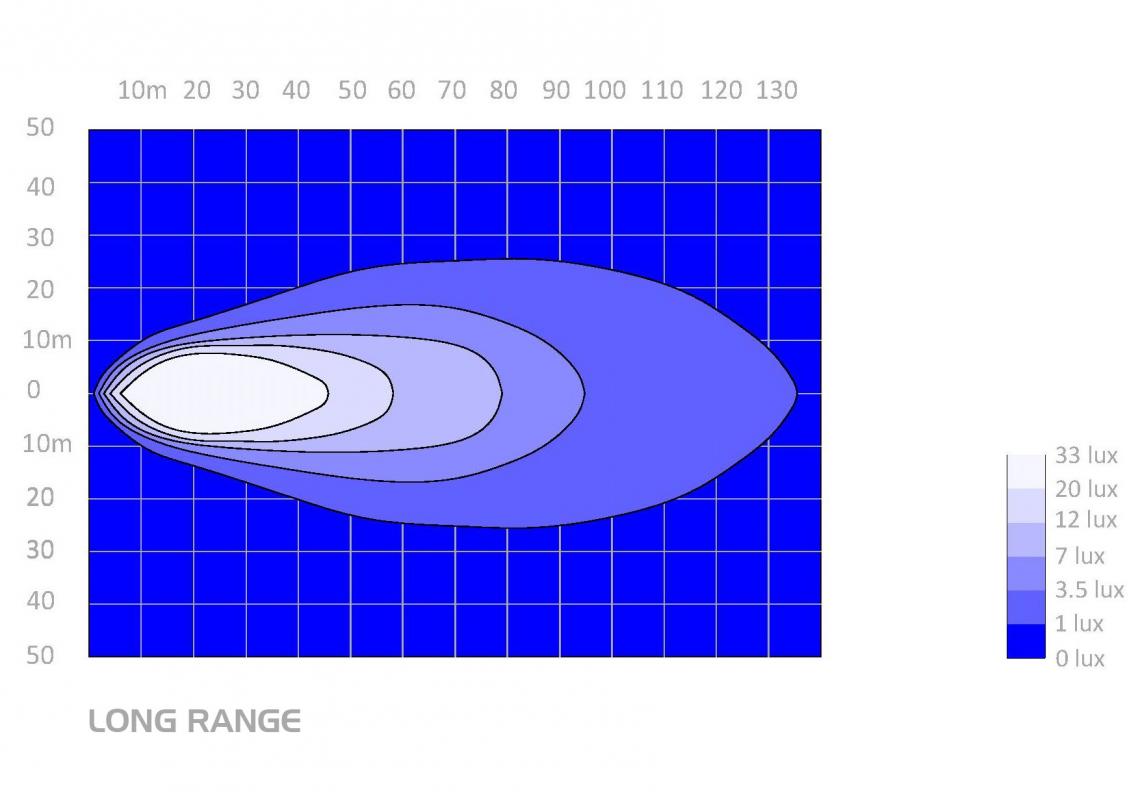 10m 20 30 40 50 60 70 80 90 100 110 120 130

50
40
30
20
10m
0
10m
20
30
40
50

33 lux
20 lux
12 lux
7 lux
3.5 lux
1 lux
0 lux

LONG RANGE